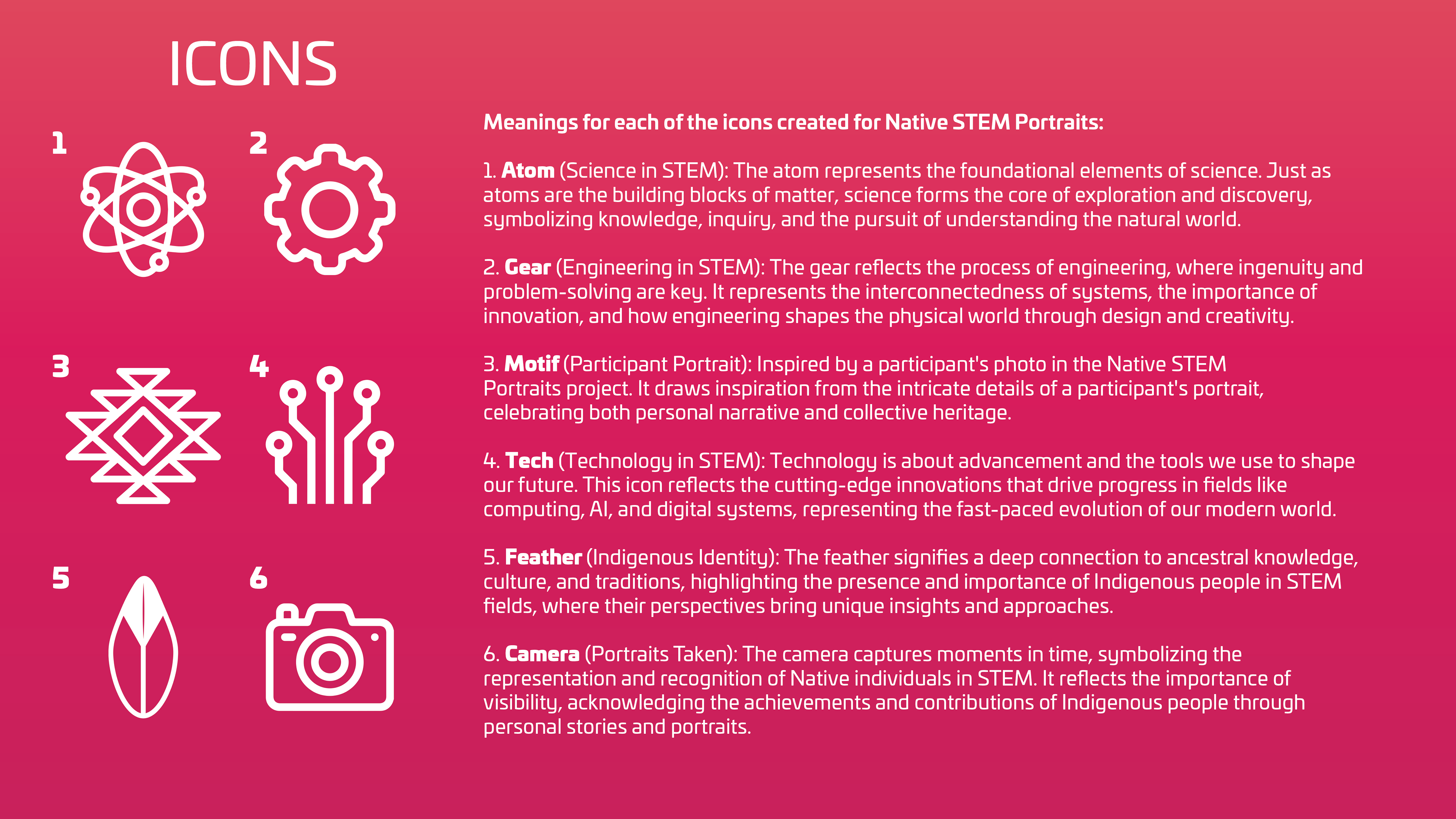 ICONS

1

2

3

4

5

6

Meanings for each of the icons created for Native STEM Portraits:

1. Atom (Science in STEM): The atom represents the foundational elements of science. Just as atoms are the building blocks of matter, science forms the core of exploration and discovery, symbolizing knowledge, inquiry, and the pursuit of understanding the natural world.

2. Gear (Engineering in STEM): The gear reflects the process of engineering, where ingenuity and problem-solving are key. It represents the interconnectedness of systems, the importance of innovation, and how engineering shapes the physical world through design and creativity.

3. Motif (Participant Portrait): Inspired by a participant's photo in the Native STEM Portraits project. It draws inspiration from the intricate details of a participant's portrait, celebrating both personal narrative and collective heritage.

4. Tech (Technology in STEM): Technology is about advancement and the tools we use to shape our future. This icon reflects the cutting-edge innovations that drive progress in fields like computing, AI, and digital systems, representing the fast-paced evolution of our modern world.

5. Feather (Indigenous Identity): The feather signifies a deep connection to ancestral knowledge, culture, and traditions, highlighting the presence and importance of Indigenous people in STEM fields, where their perspectives bring unique insights and approaches.

6. Camera (Portraits Taken): The camera captures moments in time, symbolizing the representation and recognition of Native individuals in STEM. It reflects the importance of visibility, acknowledging the achievements and contributions of Indigenous people through personal stories and portraits.